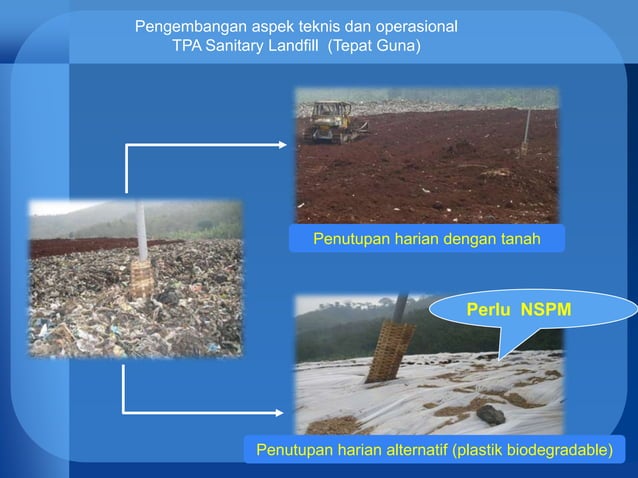 Pengembangan aspek teknis dan operasional
TPA Sanitary Landfill (Tepat Guna)

Penutupan harian dengan tanah

Perlu NSPM

Penutupan harian alternatif (plastik biodegradable)